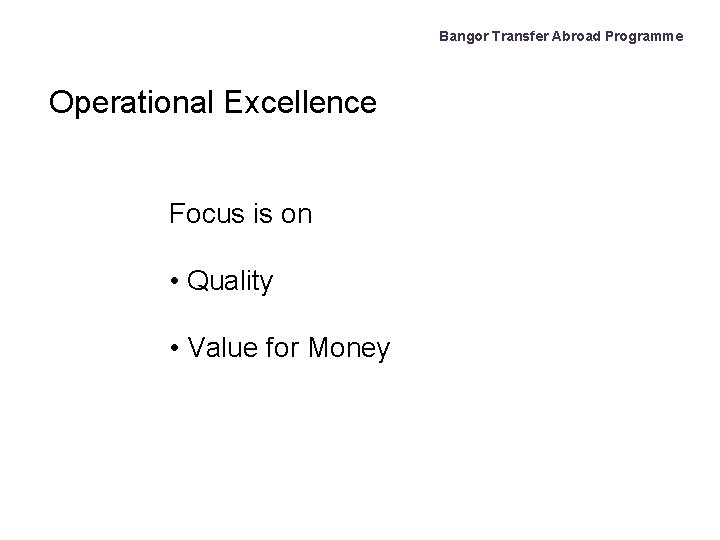 Bangor Transfer Abroad Programme

Operational Excellence

Focus is on

• Quality

• Value for Money